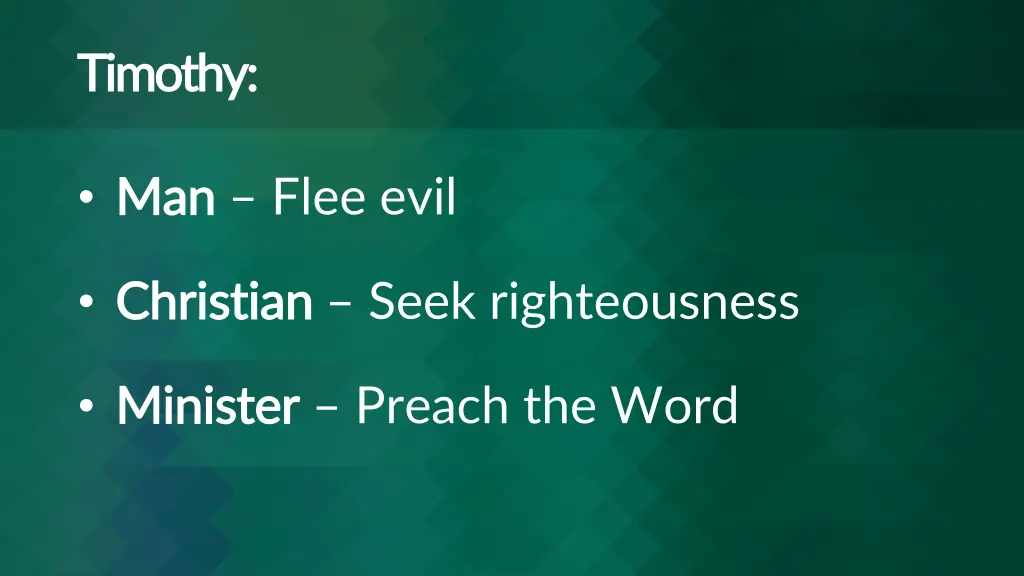 Timothy:

• Man – Flee evil

• Christian – Seek righteousness

• Minister – Preach the Word